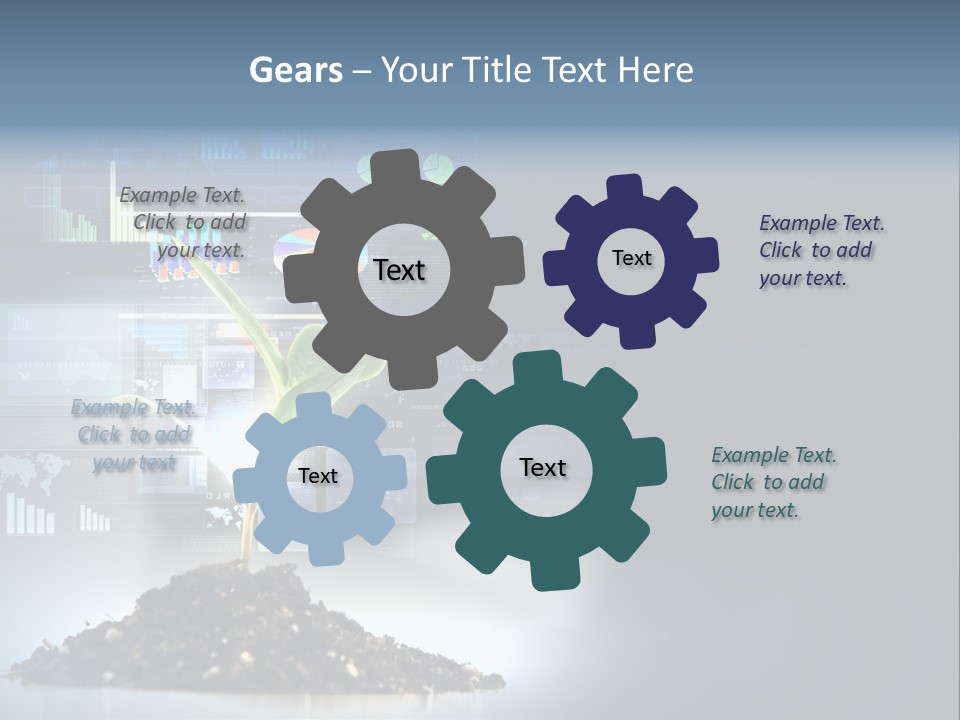 Gears – Your Title Text Here

Example Text. Click to add your text.

Text

Text

Example Text. Click to add your text.

Example Text. Click to add your text

Text

Text

Example Text. Click to add your text.